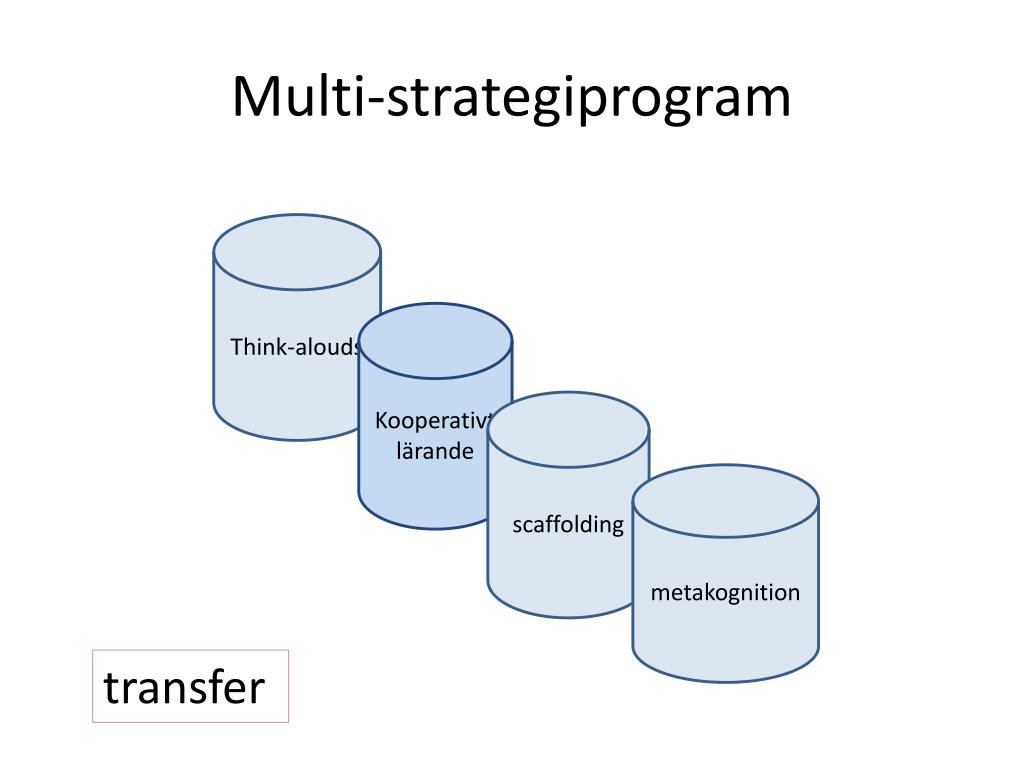 Multi-strategiprogram

Think-alouds

Kooperativt lärande

scaffolding

metakognition

transfer